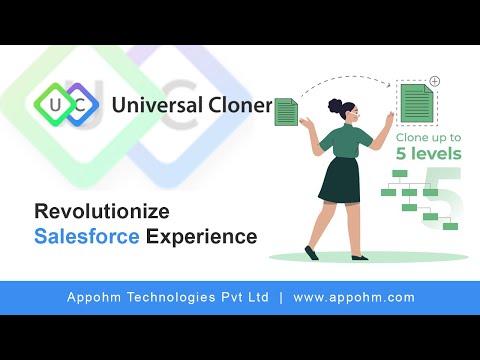 U C Universal Cloner

Clone up to 5 levels

5

Revolutionize Salesforce Experience

Appohm Technologies Pvt Ltd | www.appohm.com